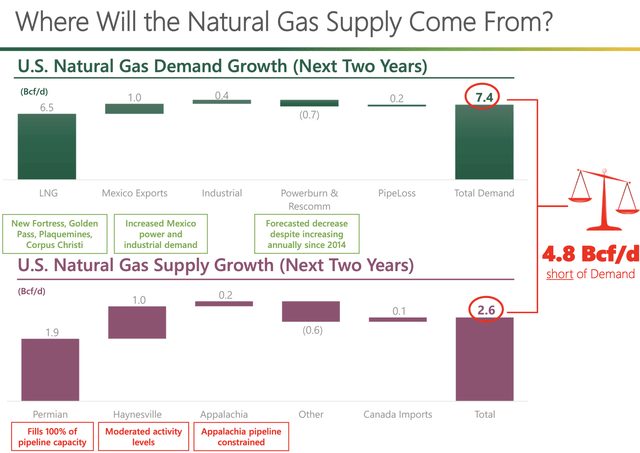 Where Will the Natural Gas Supply Come From?

U.S. Natural Gas Demand Growth (Next Two Years)

(Bcf/d)

6.5
1.0
0.4
(0.7)
0.2
7.4

LNG
Mexico Exports
Industrial
Powerburn & Rescomm
PipeLoss
Total Demand

New Fortress, Golden Pass, Plaquemines, Corpus Christi

Increased Mexico power and industrial demand

Forecasted decrease despite increasing annually since 2014

U.S. Natural Gas Supply Growth (Next Two Years)

(Bcf/d)

1.9
1.0
0.2
(0.6)
0.1
2.6

Permian
Haynesville
Appalachia
Other
Canada Imports
Total

Fills 100% of pipeline capacity

Moderated activity levels

Appalachia pipeline constrained

4.8 Bcf/d
short of Demand